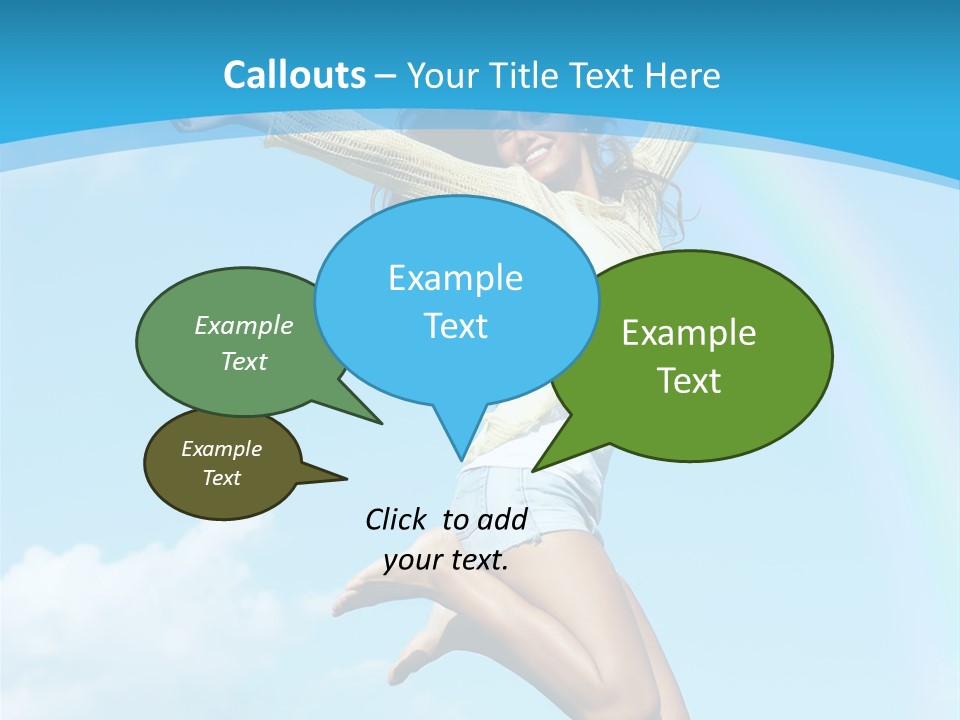 Callouts – Your Title Text Here

Example Text

Example Text

Example Text

Example Text

Click to add your text.